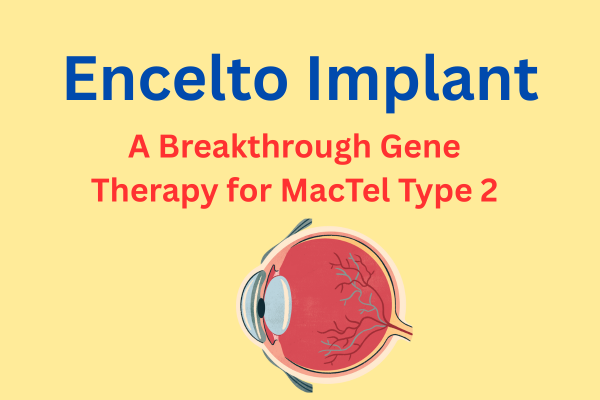 Encelto Implant

A Breakthrough Gene Therapy for MacTel Type 2